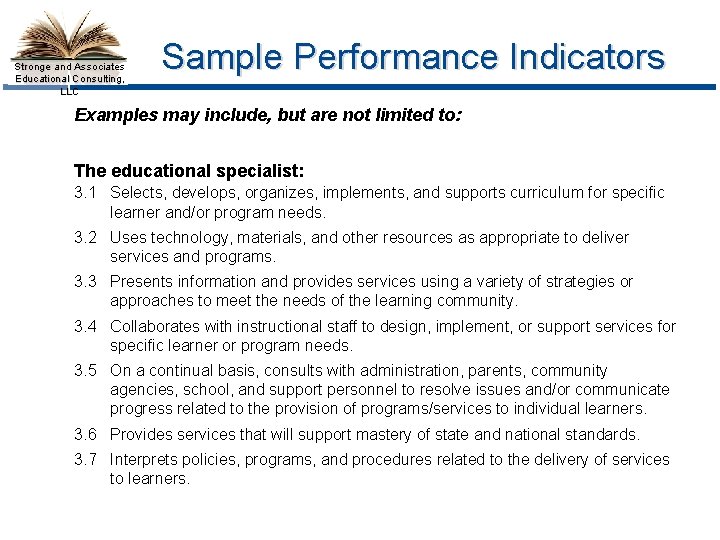 Stronge and Associates Educational Consulting, LLC

Sample Performance Indicators

Examples may include, but are not limited to:

The educational specialist:

3.1 Selects, develops, organizes, implements, and supports curriculum for specific learner and/or program needs.

3.2 Uses technology, materials, and other resources as appropriate to deliver services and programs.

3.3 Presents information and provides services using a variety of strategies or approaches to meet the needs of the learning community.

3.4 Collaborates with instructional staff to design, implement, or support services for specific learner or program needs.

3.5 On a continual basis, consults with administration, parents, community agencies, school, and support personnel to resolve issues and/or communicate progress related to the provision of programs/services to individual learners.

3.6 Provides services that will support mastery of state and national standards.

3.7 Interprets policies, programs, and procedures related to the delivery of services to learners.